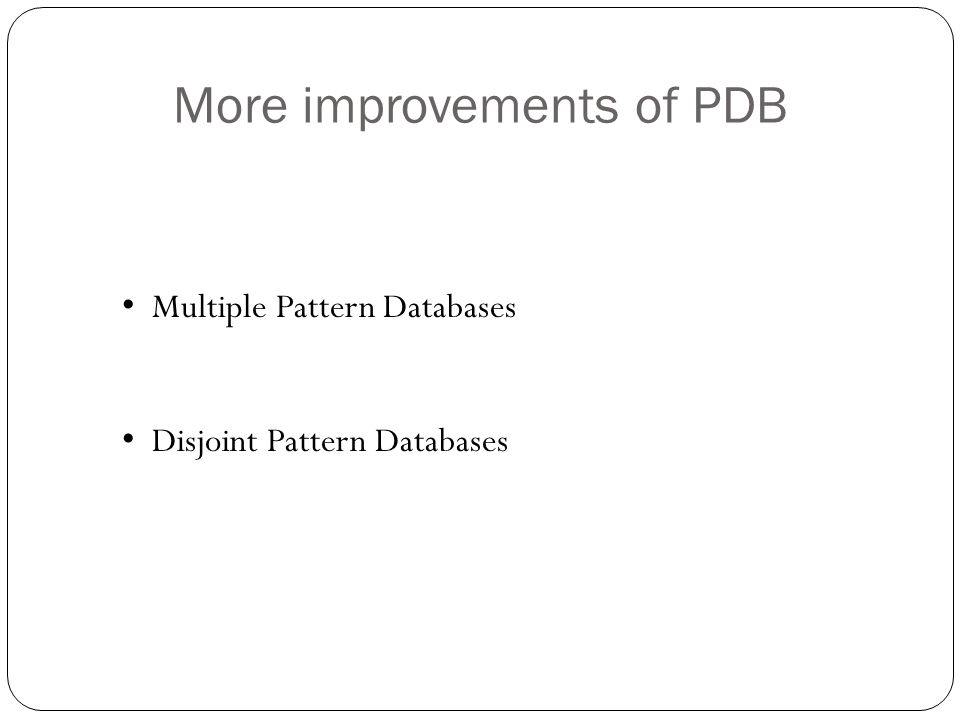 More improvements of PDB

• Multiple Pattern Databases

• Disjoint Pattern Databases